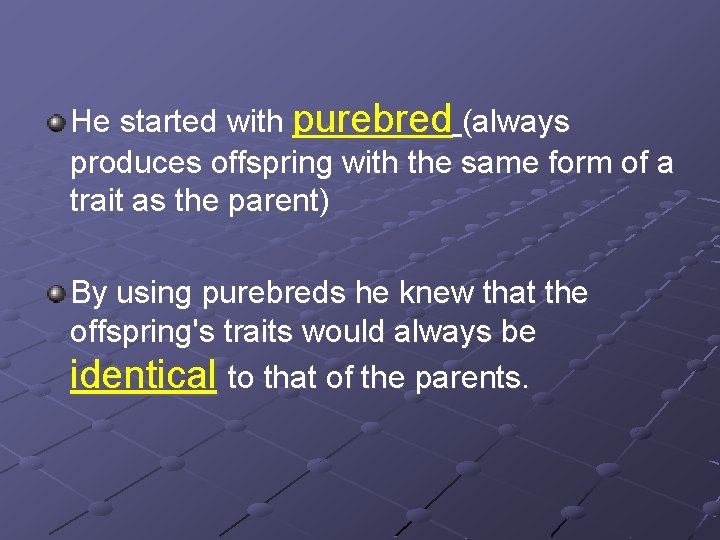 He started with purebred (always produces offspring with the same form of a trait as the parent)

By using purebreds he knew that the offspring's traits would always be identical to that of the parents.